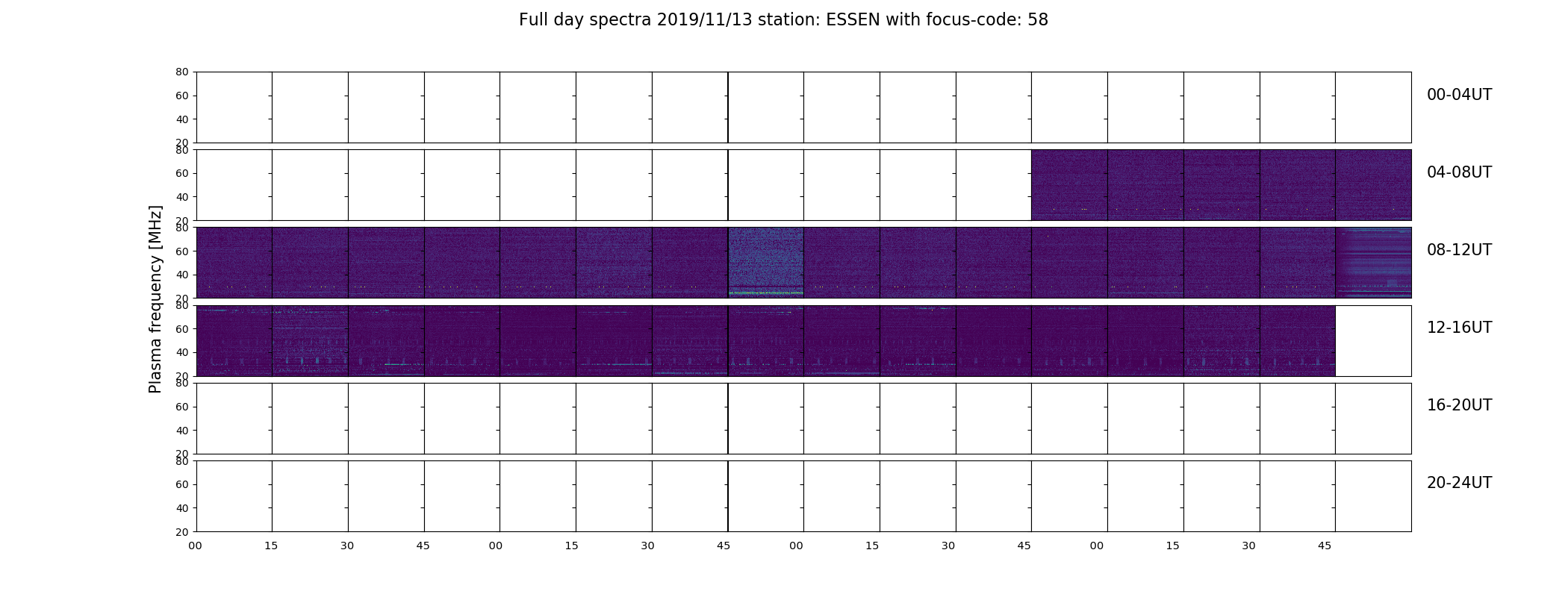 Full day spectra 2019/11/13 station: ESSEN with focus-code: 58

Plasma frequency [MHz]

80
60
40
20
00-04UT

80
60
40
20
04-08UT

80
60
40
20
08-12UT

80
60
40
20
12-16UT

80
60
40
20
16-20UT

80
60
40
20
20-24UT

00 15 30 45 00 15 30 45 00 15 30 45 00 15 30 45